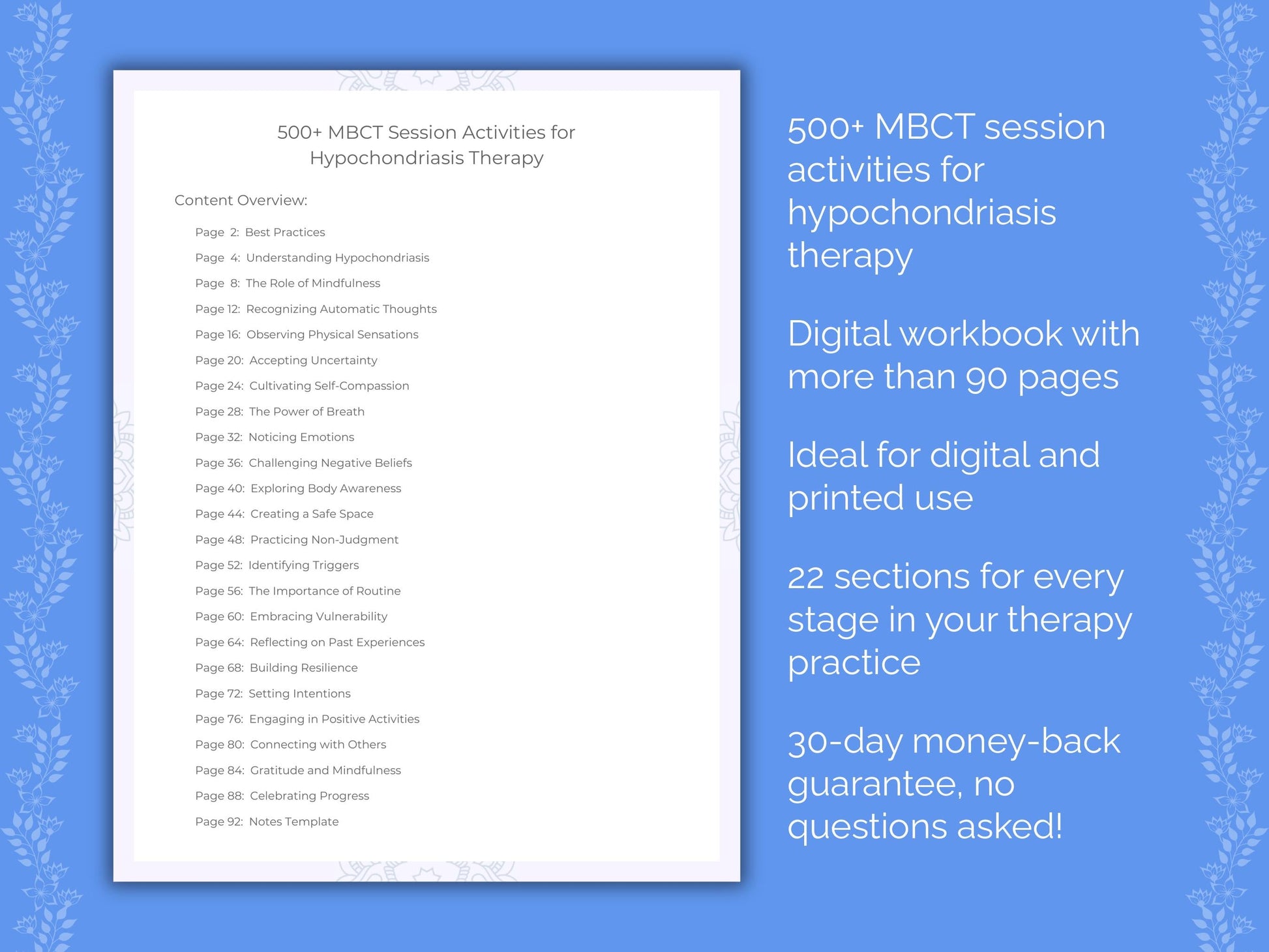 500+ MBCT Session Activities for Hypochondriasis Therapy

Content Overview:

Page 2: Best Practices
Page 4: Understanding Hypochondriasis
Page 8: The Role of Mindfulness
Page 12: Recognizing Automatic Thoughts
Page 16: Observing Physical Sensations
Page 20: Accepting Uncertainty
Page 24: Cultivating Self-Compassion
Page 28: The Power of Breath
Page 32: Noticing Emotions
Page 36: Challenging Negative Beliefs
Page 40: Exploring Body Awareness
Page 44: Creating a Safe Space
Page 48: Practicing Non-Judgment
Page 52: Identifying Triggers
Page 56: The Importance of Routine
Page 60: Embracing Vulnerability
Page 64: Reflecting on Past Experiences
Page 68: Building Resilience
Page 72: Setting Intentions
Page 76: Engaging in Positive Activities
Page 80: Connecting with Others
Page 84: Gratitude and Mindfulness
Page 88: Celebrating Progress
Page 92: Notes Template

500+ MBCT session activities for hypochondriasis therapy

Digital workbook with more than 90 pages

Ideal for digital and printed use

22 sections for every stage in your therapy practice

30-day money-back guarantee, no questions asked!